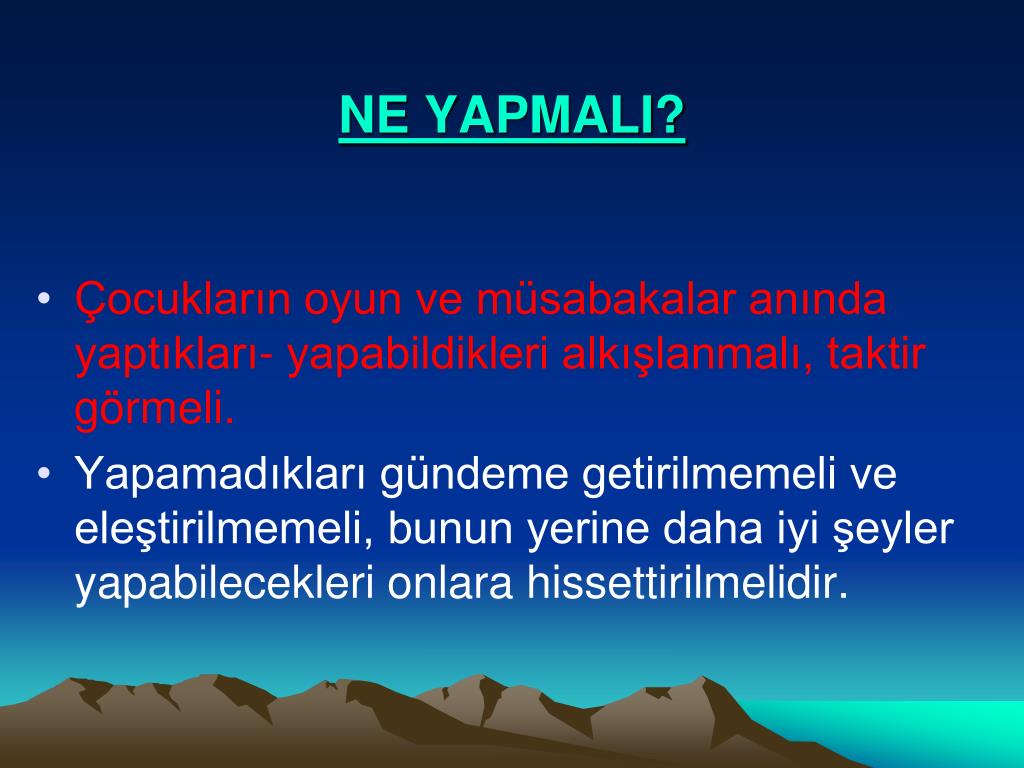 NE YAPMALI?

• Çocukların oyun ve müsabakalar anında yaptıkları- yapabildikleri alkışlanmalı, taktir görmeli.

• Yapamadıkları gündeme getirilmemeli ve eleştirilmemeli, bunun yerine daha iyi şeyler yapabilecekleri onlara hissettirilmelidir.